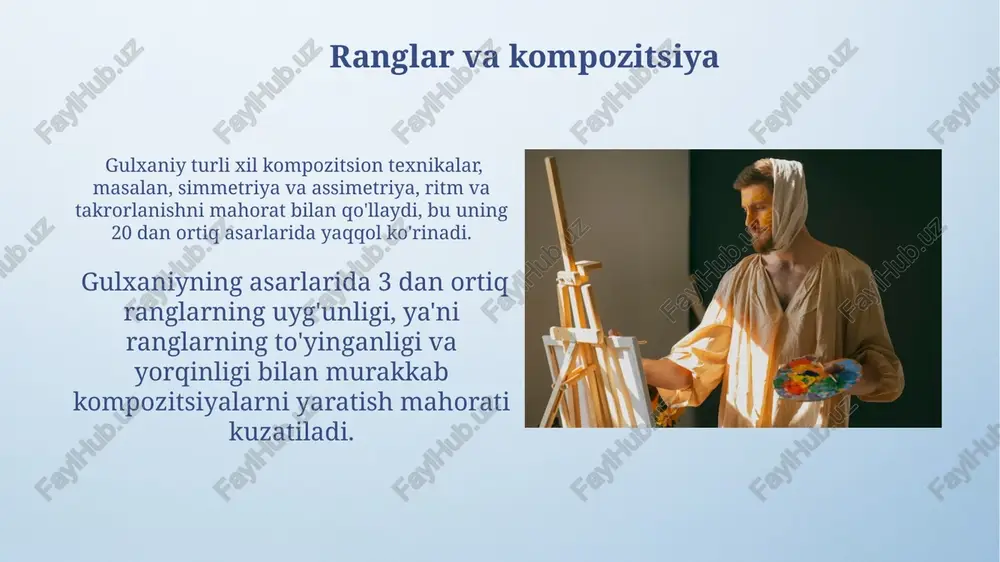 Ranglar va kompozitsiya

Gulxaniy turli xil kompozitsion texnikalar, masalan, simmetriya va assimetriya, ritm va takrorlanishni mahorat bilan qo'llaydi, bu uning 20 dan ortiq asarlarida yaqqol ko'rinadi.

Gulxaniyning asarlarida 3 dan ortiq ranglarning uyg'unligi, ya'ni ranglarning to'yinganligi va yorqinligi bilan murakkab kompozitsiyalarni yaratish mahorati kuzatiladi.

FaylHub.uz